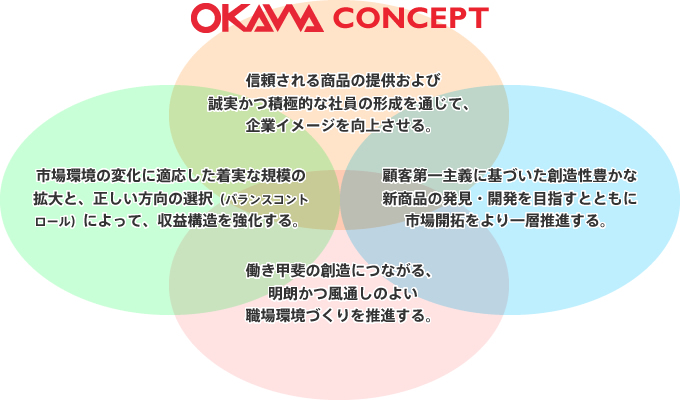 OKAWA CONCEPT

信頼される商品の提供および誠実かつ積極的な社員の形成を通じて、企業イメージを向上させる。

市場環境の変化に適応した着実な規模の拡大と、正しい方向の選択（バランスコントロール）によって、収益構造を強化する。

顧客第一主義に基づいた創造性豊かな新商品の発見・開発を目指すとともに市場開拓をより一層推進する。

働き甲斐の創造につながる、明朗かつ風通しのよい職場環境づくりを推進する。